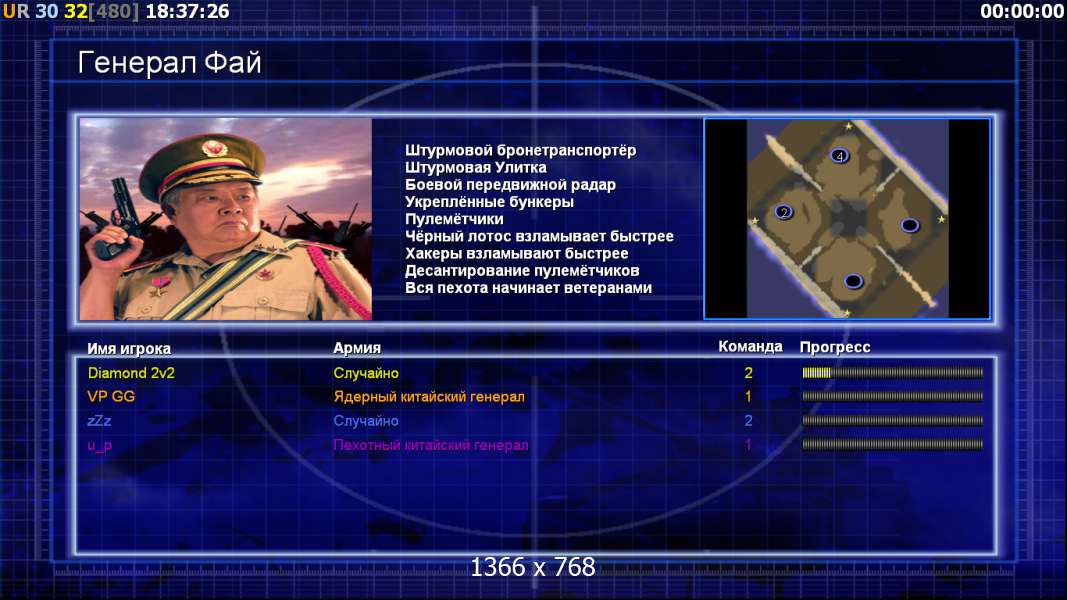 UR 30 32[480] 18:37:26

00:00:00

Генерал Фай

Штурмовой бронетранспортёр
Штурмовая Улитка
Боевой передвижной радар
Укреплённые бункеры
Пулемётчики
Чёрный лотос взламывает быстрее
Хакеры взламывают быстрее
Десантирование пулемётчиков
Вся пехота начинает ветеранами

4
2

| Имя игрока | Армия | Команда | Прогресс |
|---|---|---|---|
| Diamond 2v2 | Случайно | 2 | |
| VP GG | Ядерный китайский генерал | 1 | |
| zZz | Случайно | 2 | |
| u_p | Пехотный китайский генерал | 1 | |

1366 x 768